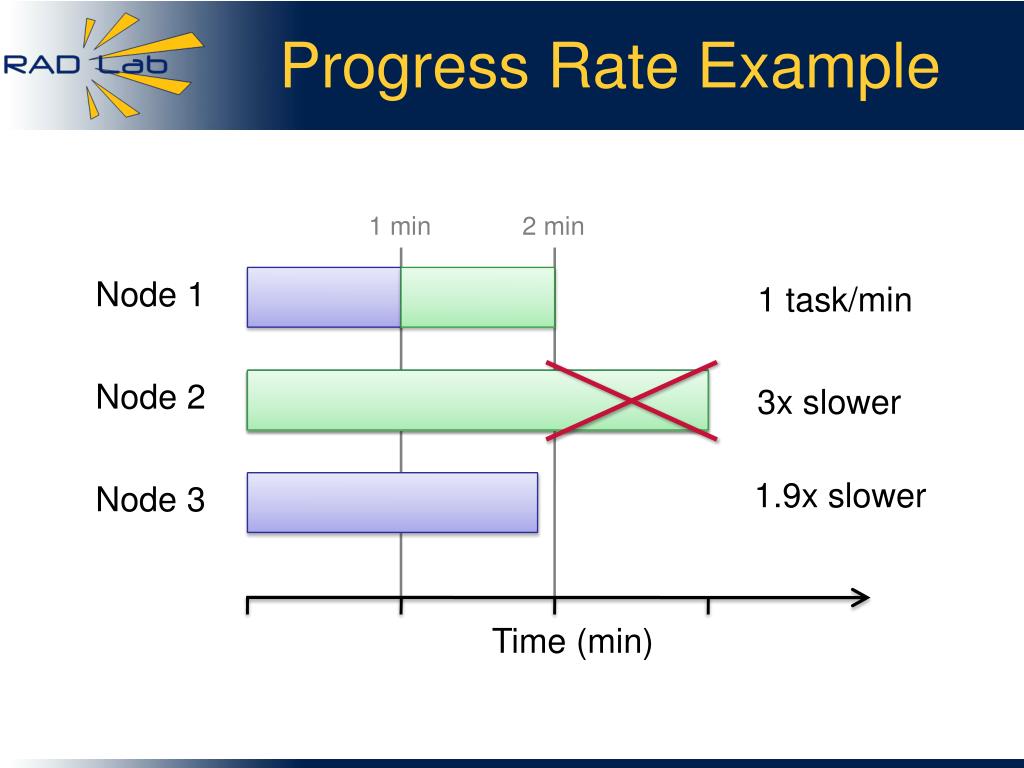 RAD Lab

Progress Rate Example

1 min
2 min

Node 1
1 task/min

Node 2
3x slower

Node 3
1.9x slower

Time (min)